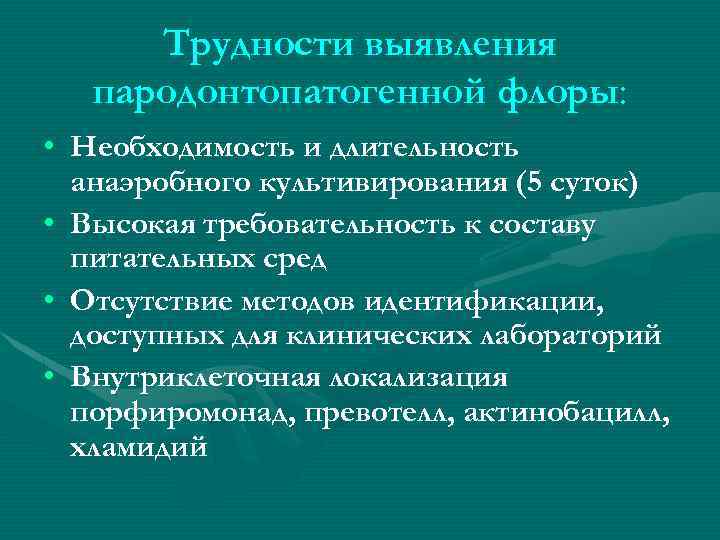 Трудности выявления пародонтопатогенной флоры:

• Необходимость и длительность анаэробного культивирования (5 суток)
• Высокая требовательность к составу питательных сред
• Отсутствие методов идентификации, доступных для клинических лабораторий
• Внутриклеточная локализация порфиромонад, превотелл, актинобацилл, хламидий